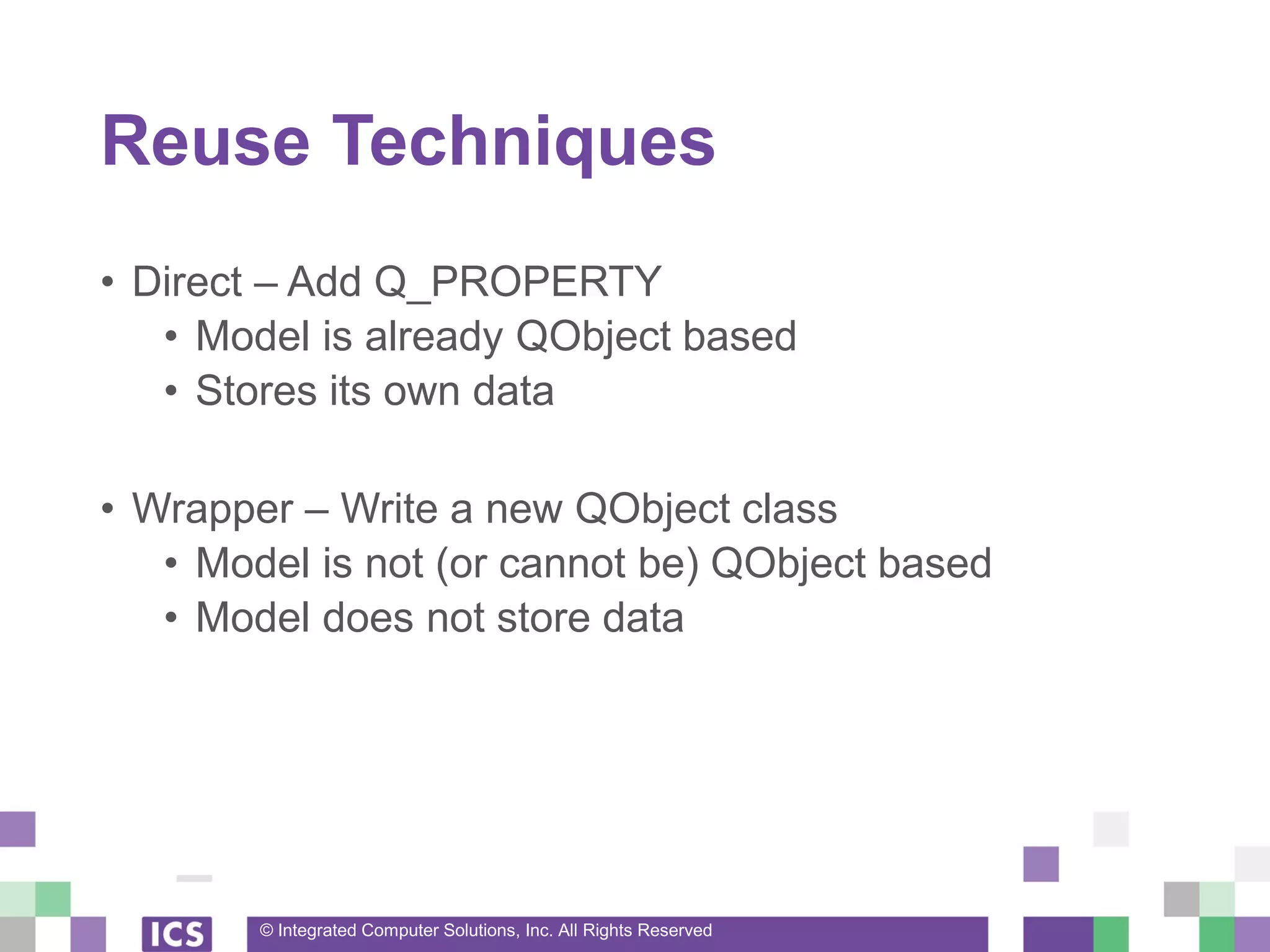 Reuse Techniques

• Direct – Add Q_PROPERTY
  • Model is already QObject based
  • Stores its own data

• Wrapper – Write a new QObject class
  • Model is not (or cannot be) QObject based
  • Model does not store data

ICS

© Integrated Computer Solutions, Inc. All Rights Reserved